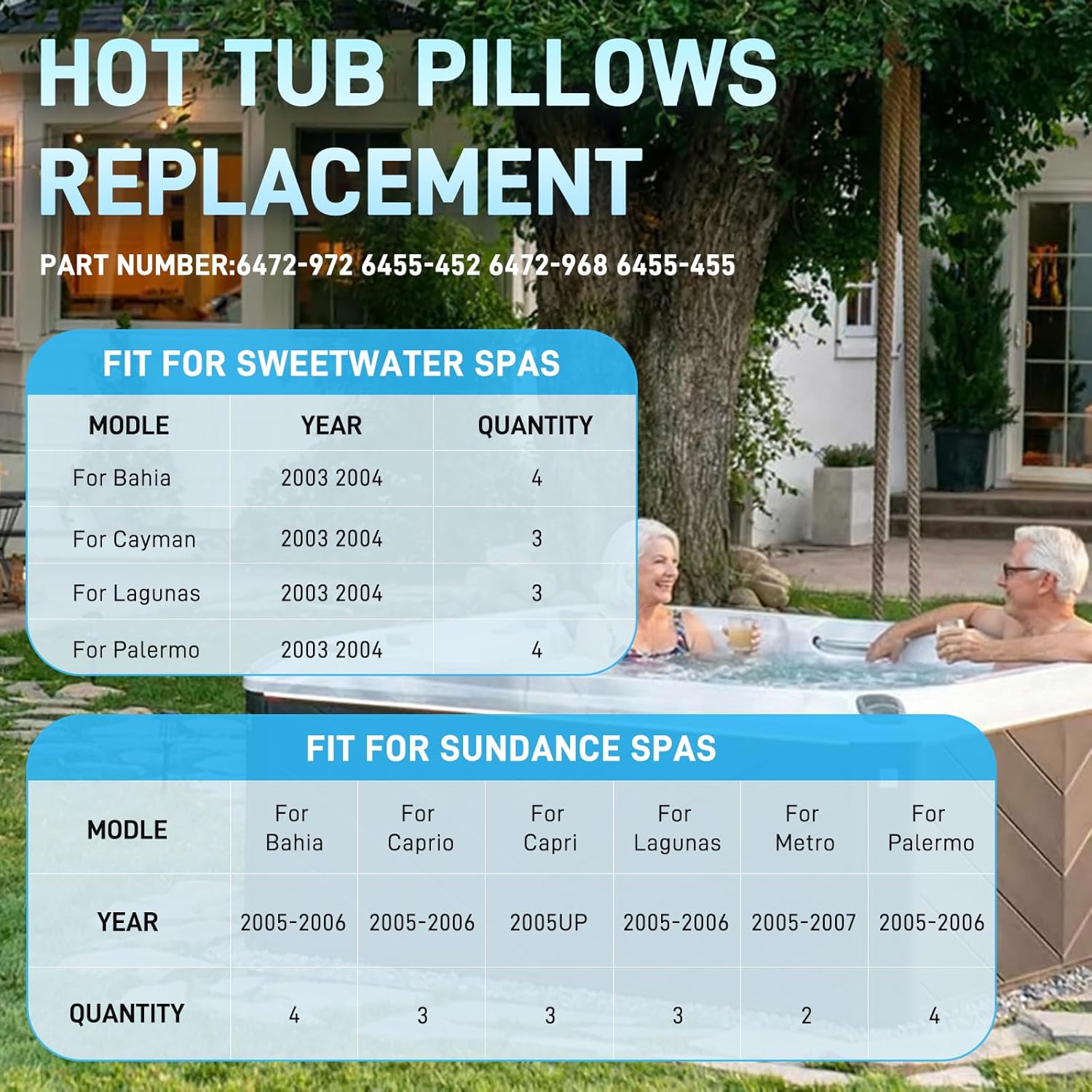 HOT TUB PILLOWS REPLACEMENT

PART NUMBER:6472-972 6455-452 6472-968 6455-455

FIT FOR SWEETWATER SPAS

| MODLE | YEAR | QUANTITY |
|---|---|---|
| For Bahia | 2003 2004 | 4 |
| For Cayman | 2003 2004 | 3 |
| For Lagunas | 2003 2004 | 3 |
| For Palermo | 2003 2004 | 4 |

FIT FOR SUNDANCE SPAS

| MODLE | For Bahia | For Caprio | For Capri | For Lagunas | For Metro | For Palermo |
|---|---|---|---|---|---|---|
| YEAR | 2005-2006 | 2005-2006 | 2005UP | 2005-2006 | 2005-2007 | 2005-2006 |
| QUANTITY | 4 | 3 | 3 | 3 | 2 | 4 |